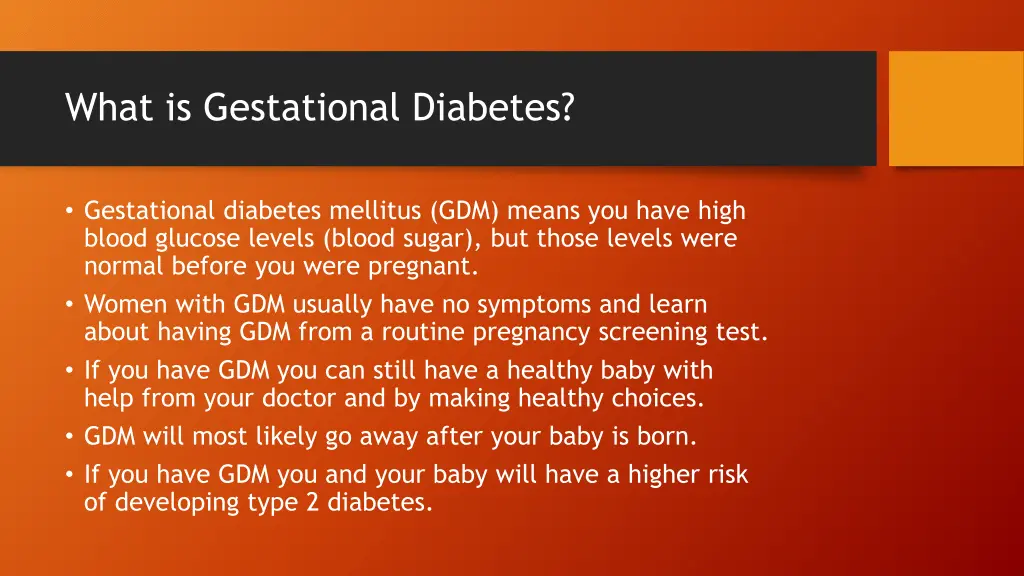 What is Gestational Diabetes?

• Gestational diabetes mellitus (GDM) means you have high blood glucose levels (blood sugar), but those levels were normal before you were pregnant.
• Women with GDM usually have no symptoms and learn about having GDM from a routine pregnancy screening test.
• If you have GDM you can still have a healthy baby with help from your doctor and by making healthy choices.
• GDM will most likely go away after your baby is born.
• If you have GDM you and your baby will have a higher risk of developing type 2 diabetes.